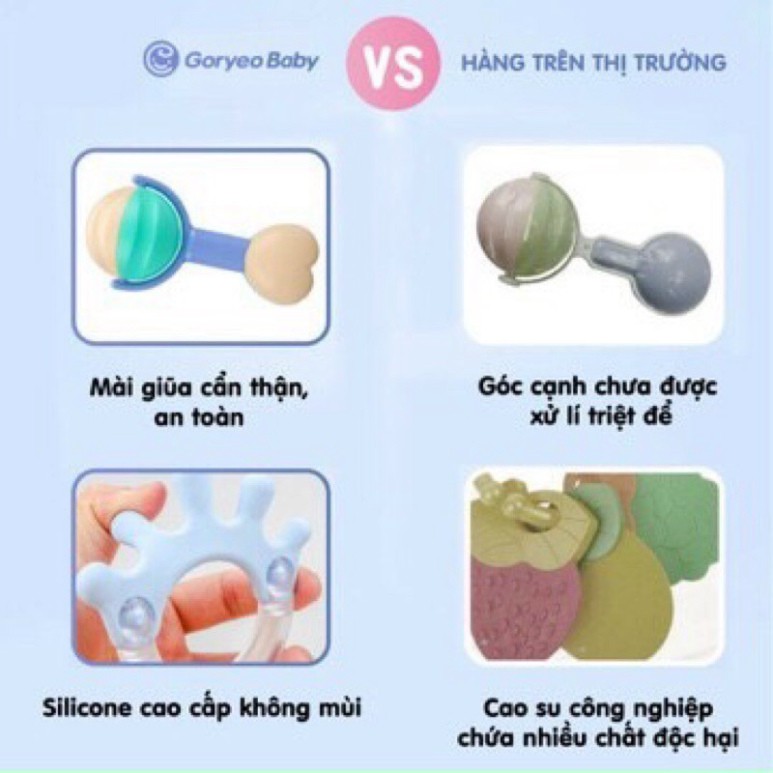 Goryeo Baby

VS

HÀNG TRÊN THỊ TRƯỜNG

Mài giũa cẩn thận, an toàn

Góc cạnh chưa được xử lí triệt để

Silicone cao cấp không mùi

Cao su công nghiệp chứa nhiều chất độc hại